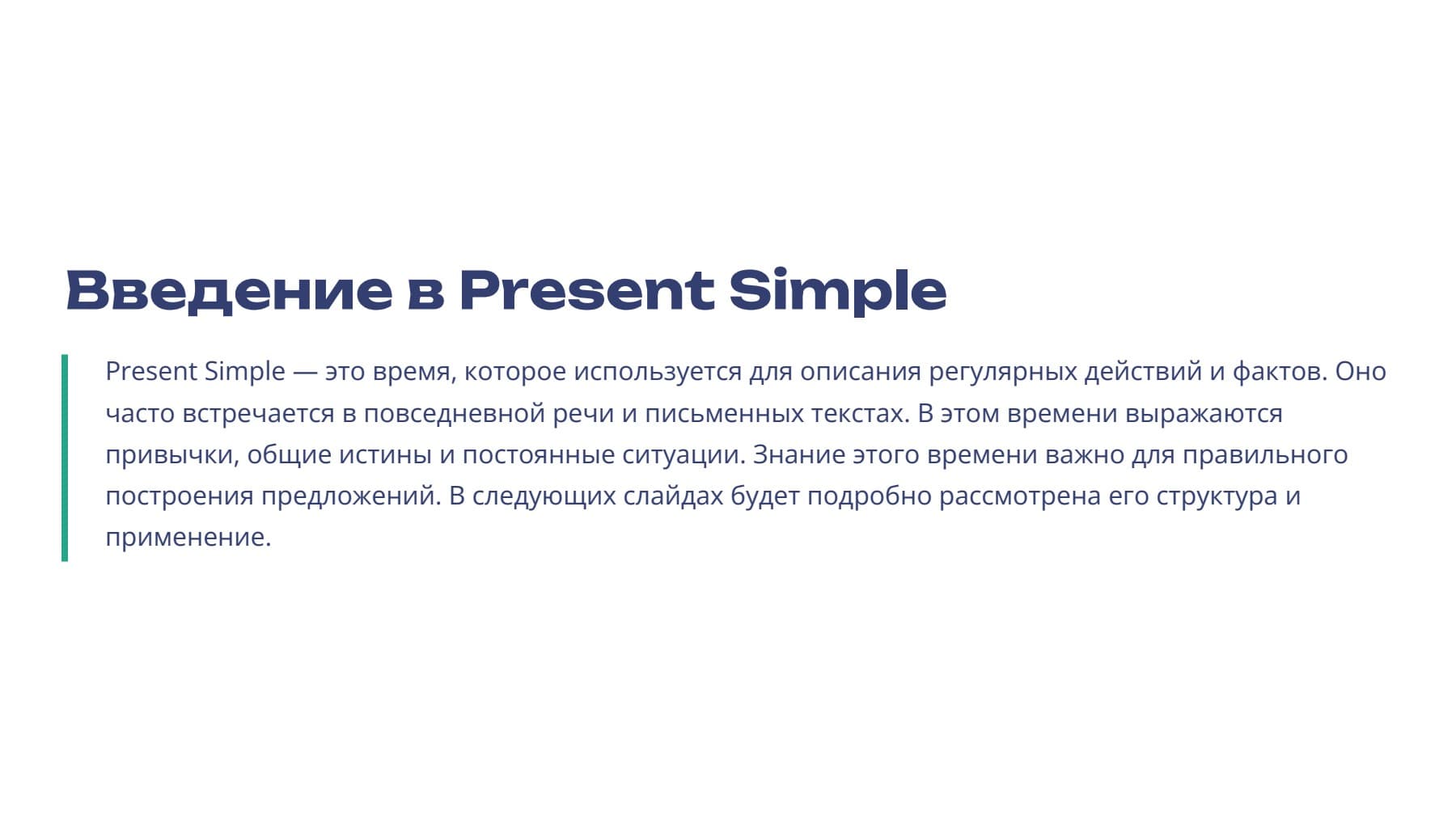 Введение в Present Simple

Present Simple — это время, которое используется для описания регулярных действий и фактов. Оно часто встречается в повседневной речи и письменных текстах. В этом времени выражаются привычки, общие истины и постоянные ситуации. Знание этого времени важно для правильного построения предложений. В следующих слайдах будет подробно рассмотрена его структура и применение.